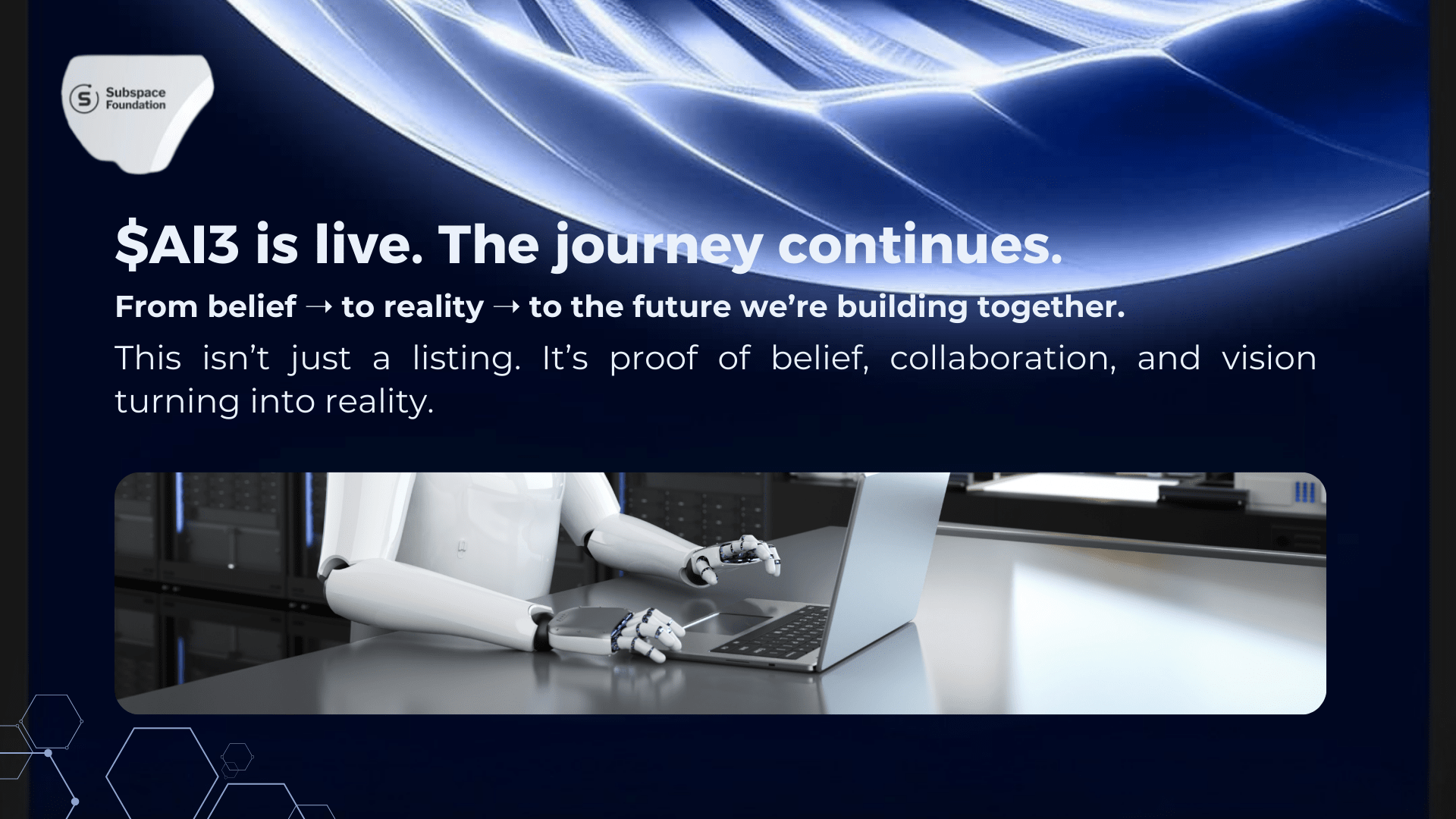 Subspace Foundation

\$AI3 is live. The journey continues.

From belief → to reality → to the future we're building together.

This isn't just a listing. It's proof of belief, collaboration, and vision turning into reality.